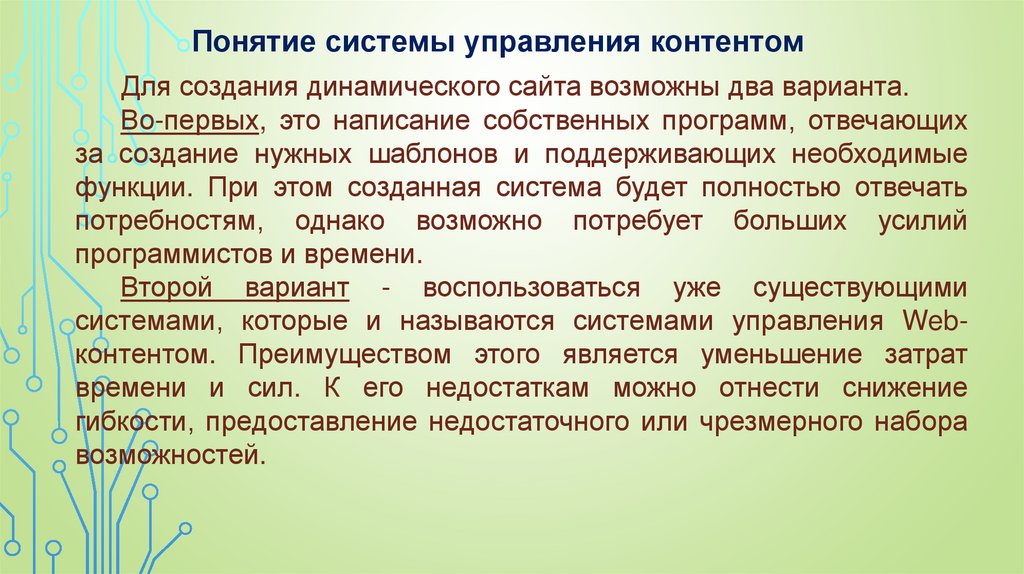 Понятие системы управления контентом

Для создания динамического сайта возможны два варианта.

Во-первых, это написание собственных программ, отвечающих за создание нужных шаблонов и поддерживающих необходимые функции. При этом созданная система будет полностью отвечать потребностям, однако возможно потребует больших усилий программистов и времени.

Второй вариант - воспользоваться уже существующими системами, которые и называются системами управления Web-контентом. Преимуществом этого является уменьшение затрат времени и сил. К его недостаткам можно отнести снижение гибкости, предоставление недостаточного или чрезмерного набора возможностей.